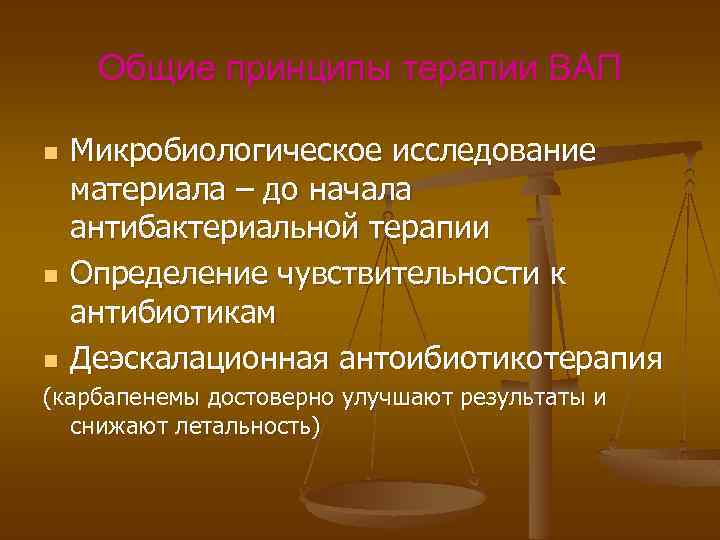 Общие принципы терапии ВАП

- Микробиологическое исследование материала – до начала антибактериальной терапии
- Определение чувствительности к антибиотикам
- Деэскалационная антоибиотикотерапия

(карбапенемы достоверно улучшают результаты и снижают летальность)